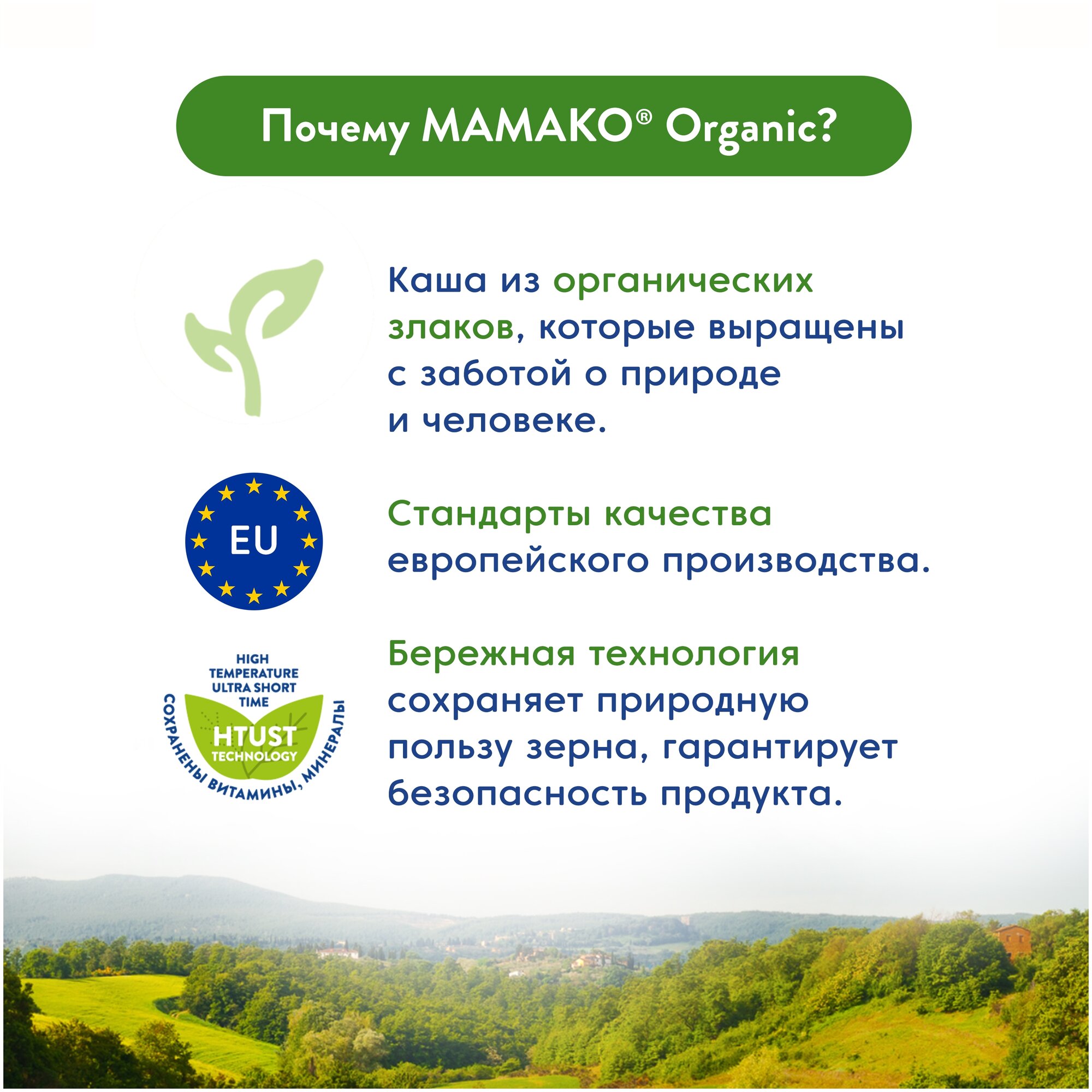 Почему МАМАКО® Organic?

Каша из органических злаков, которые выращены с заботой о природе и человеке.

EU

Стандарты качества европейского производства.

HIGH TEMPERATURE ULTRA SHORT TIME

HTUST TECHNOLOGY

СОХРАНЕНЫ ВИТАМИНЫ, МИНЕРАЛЫ

Бережная технология сохраняет природную пользу зерна, гарантирует безопасность продукта.